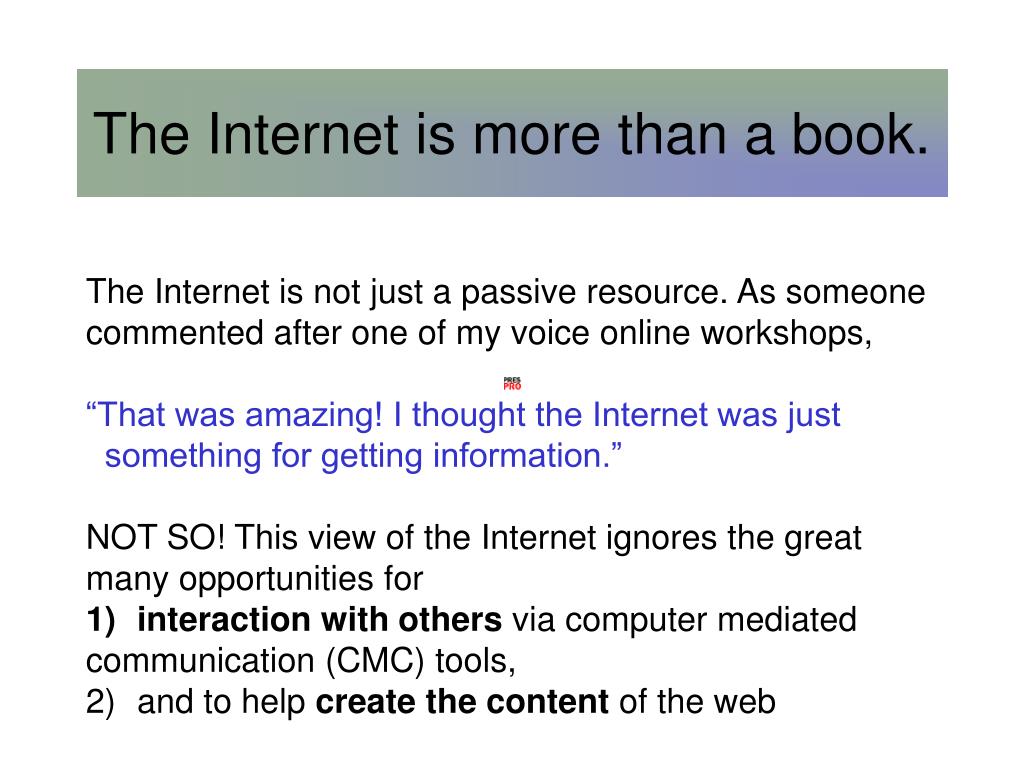 The Internet is more than a book.

The Internet is not just a passive resource. As someone commented after one of my voice online workshops,

PRES PRO

“That was amazing! I thought the Internet was just something for getting information.”

NOT SO! This view of the Internet ignores the great many opportunities for
1) interaction with others via computer mediated communication (CMC) tools,
2) and to help create the content of the web